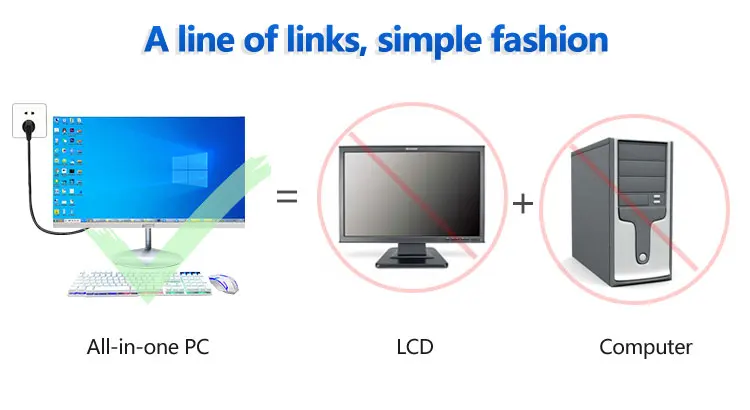 A line of links, simple fashion

=

+

All-in-one PC

LCD

Computer